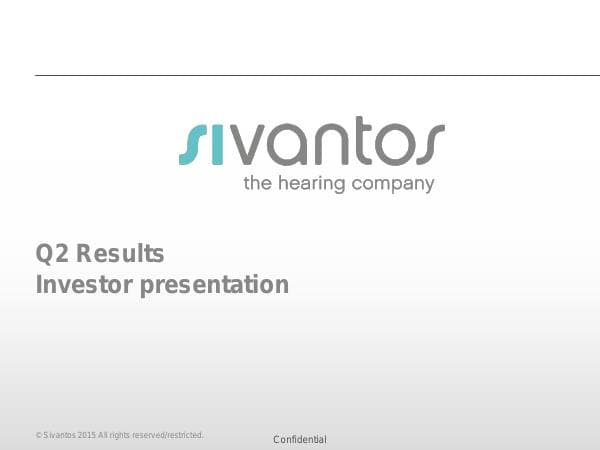 sivantos
the hearing company

Q2 Results
Investor presentation

© Sivantos 2015 All rights reserved/restricted.

Confidential